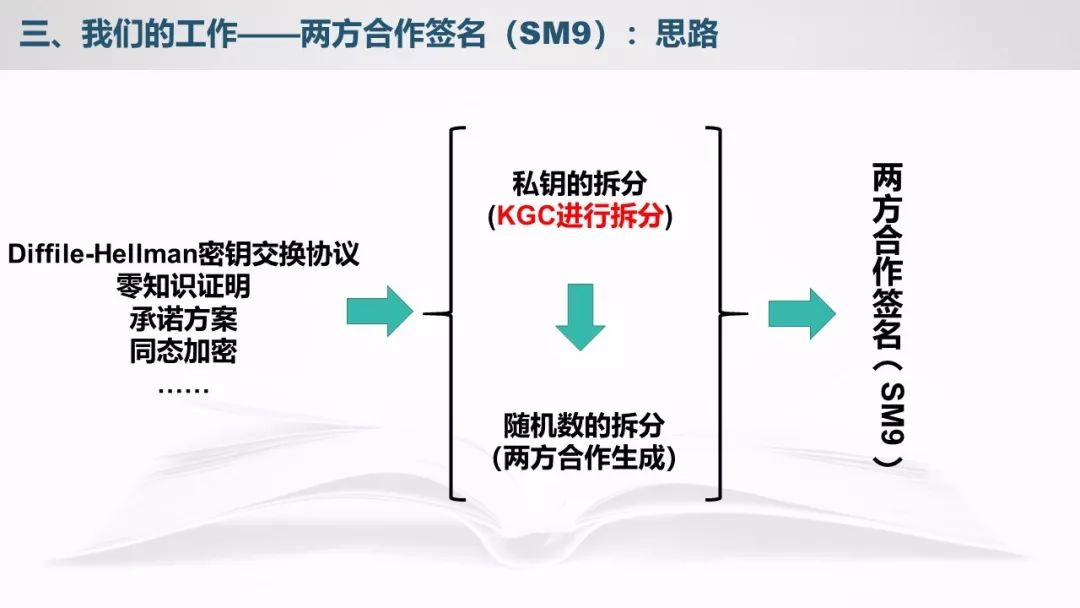 三、我们的工作——两方合作签名（SM9）：思路

Diffile-Hellman密钥交换协议
零知识证明
承诺方案
同态加密
……

私钥的拆分
(KGC进行拆分)

随机数的拆分
(两方合作生成)

两方合作签名（SM9）